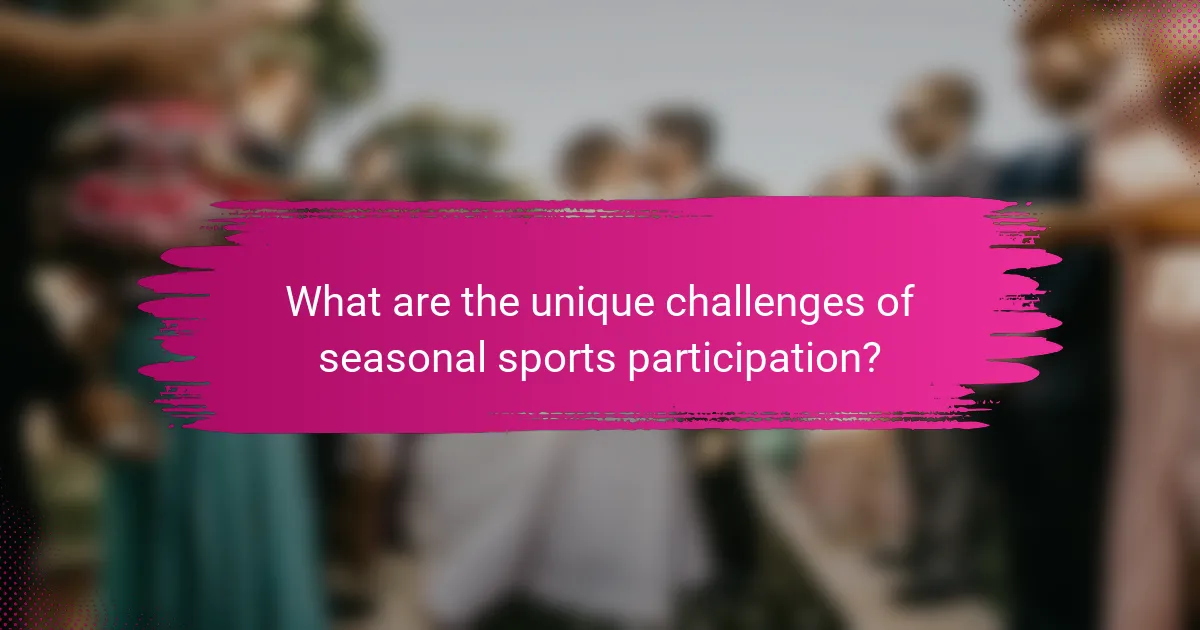 What are the unique challenges of seasonal sports participation?